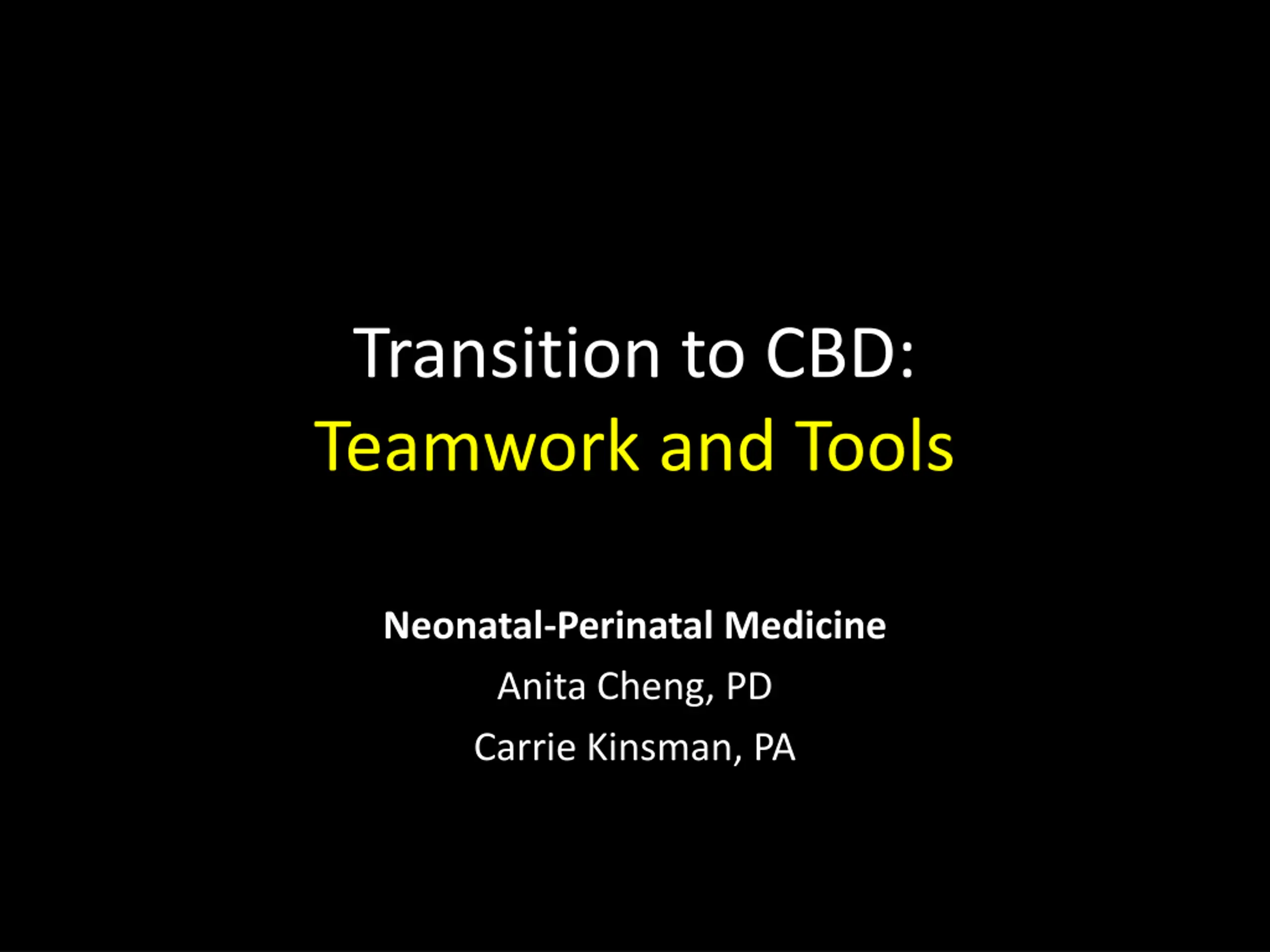 Transition to CBD:
Teamwork and Tools

Neonatal-Perinatal Medicine
Anita Cheng, PD
Carrie Kinsman, PA